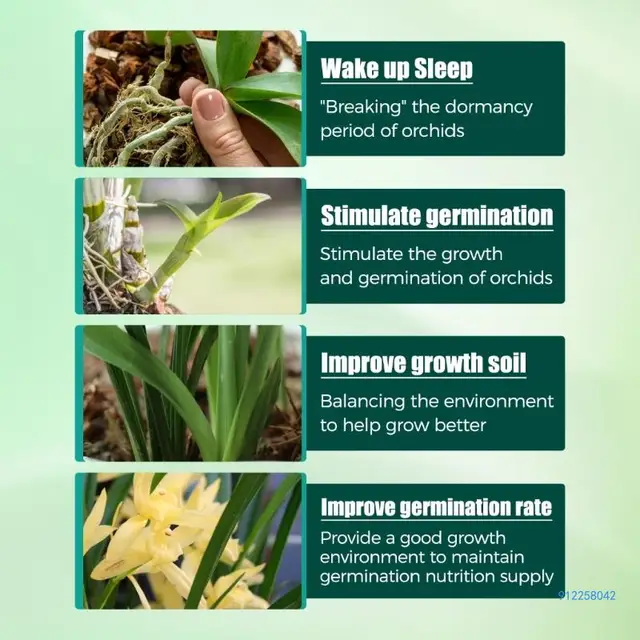 Wake up Sleep

"Breaking" the dormancy period of orchids

Stimulate germination

Stimulate the growth and germination of orchids

Improve growth soil

Balancing the environment to help grow better

Improve germination rate

Provide a good growth environment to maintain germination nutrition supply

912258042